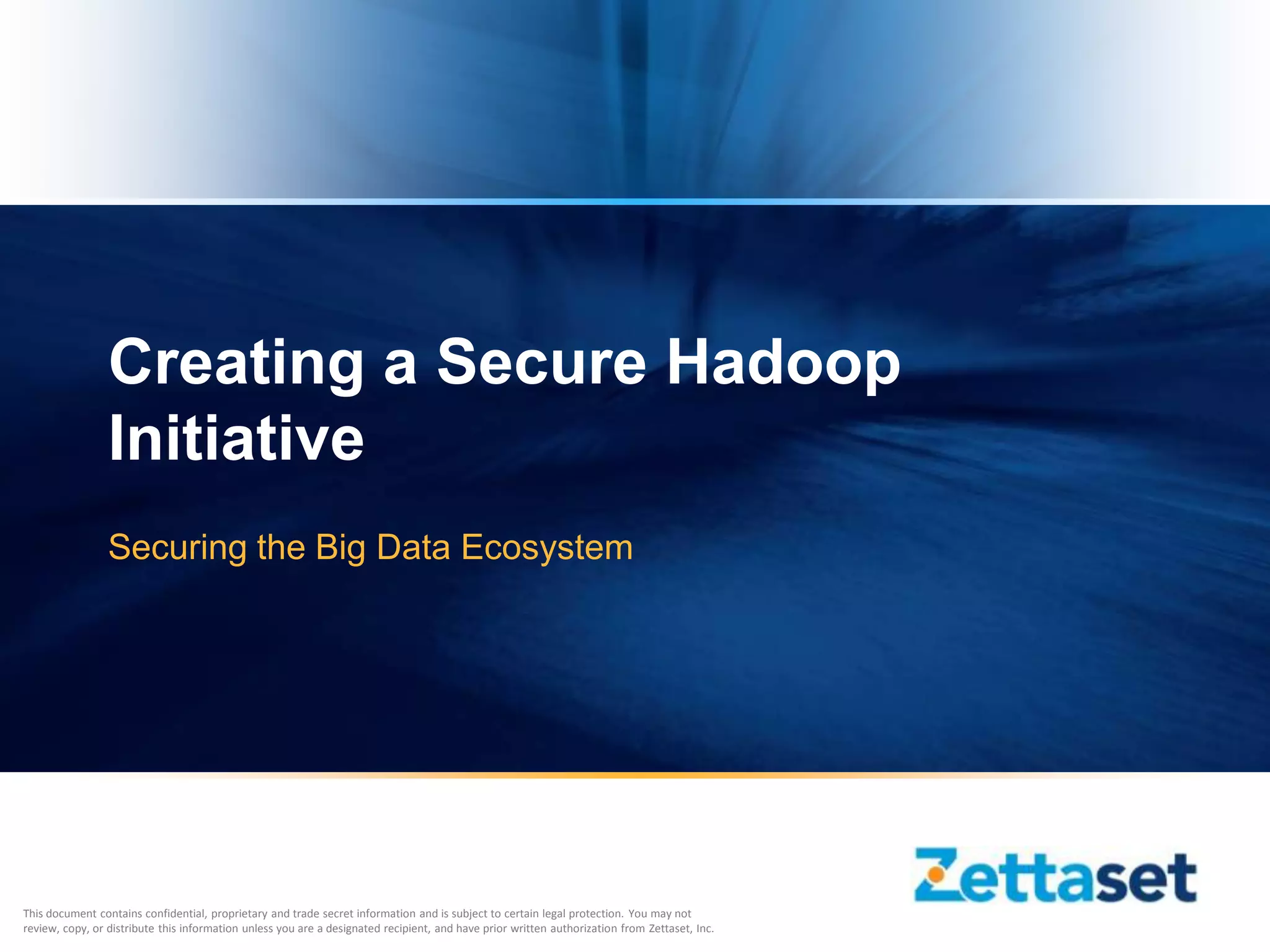 Creating a Secure Hadoop Initiative

Securing the Big Data Ecosystem

Zettaset

This document contains confidential, proprietary and trade secret information and is subject to certain legal protection. You may not review, copy, or distribute this information unless you are a designated recipient, and have prior written authorization from Zettaset, Inc.